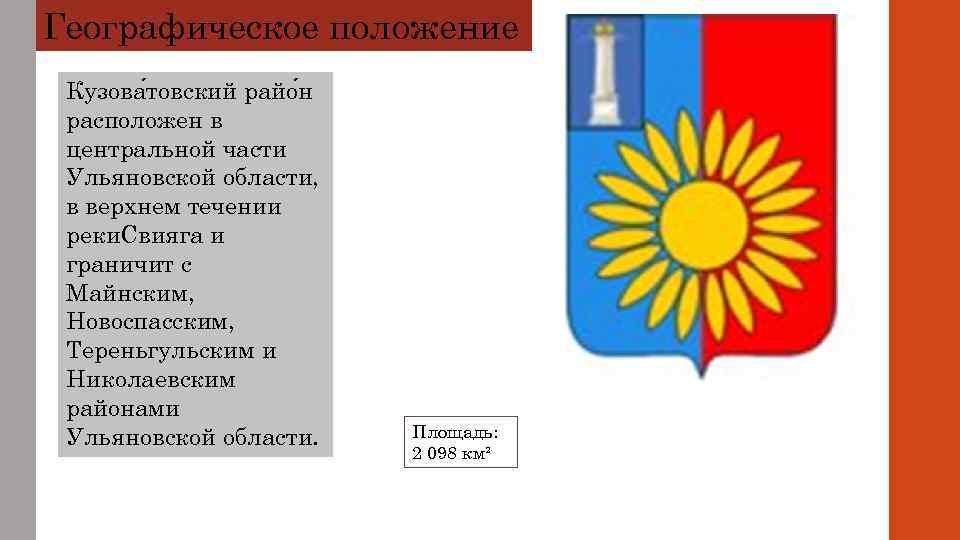 Географическое положение

Кузова́товский райо́н расположен в центральной части Ульяновской области, в верхнем течении рекиСвияга и граничит с Майнским, Новоспасским, Тереньгульским и Николаевским районами Ульяновской области.

Площадь:
2 098 км²